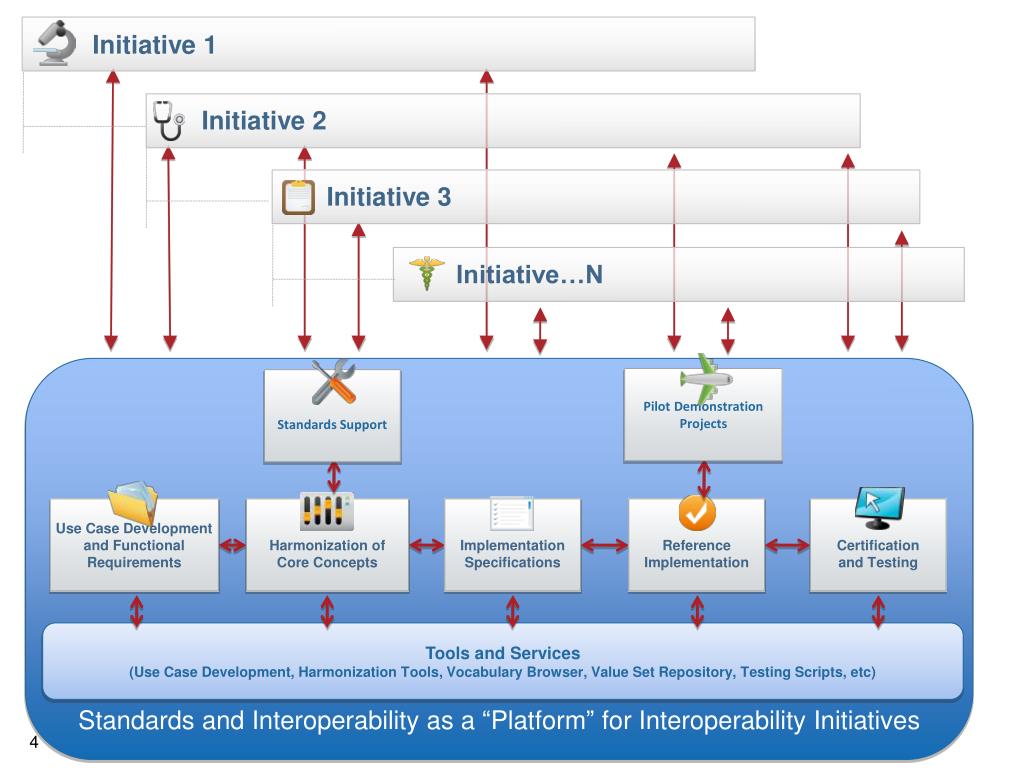 Initiative 1

Initiative 2

Initiative 3

Initiative…N

Standards Support

Pilot Demonstration Projects

Use Case Development and Functional Requirements

Harmonization of Core Concepts

Implementation Specifications

Reference Implementation

Certification and Testing

Tools and Services
(Use Case Development, Harmonization Tools, Vocabulary Browser, Value Set Repository, Testing Scripts, etc)

Standards and Interoperability as a “Platform” for Interoperability Initiatives

4